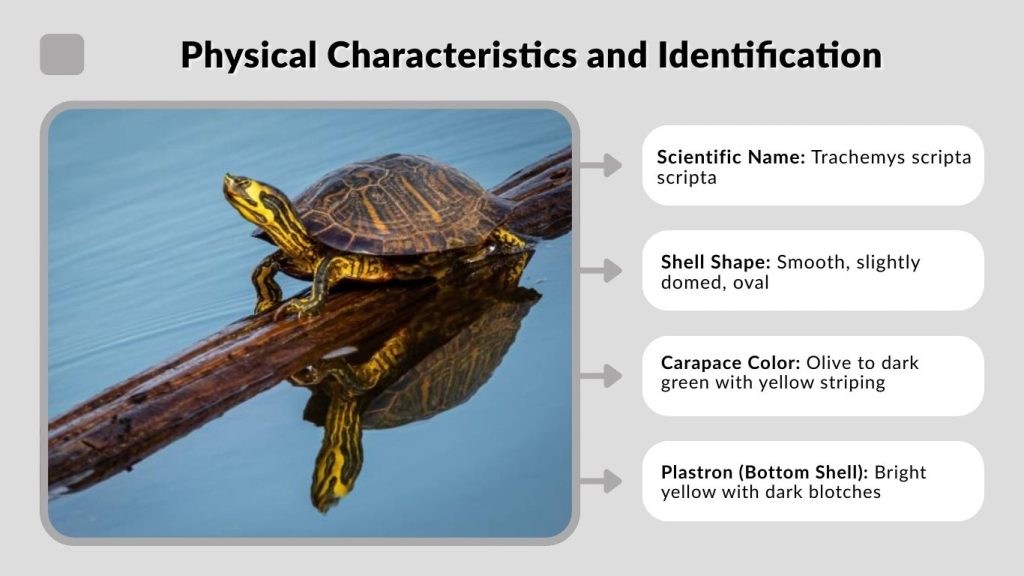 Physical Characteristics and Identification

Scientific Name: Trachemys scripta scripta

Shell Shape: Smooth, slightly domed, oval

Carapace Color: Olive to dark green with yellow striping

Plastron (Bottom Shell): Bright yellow with dark blotches